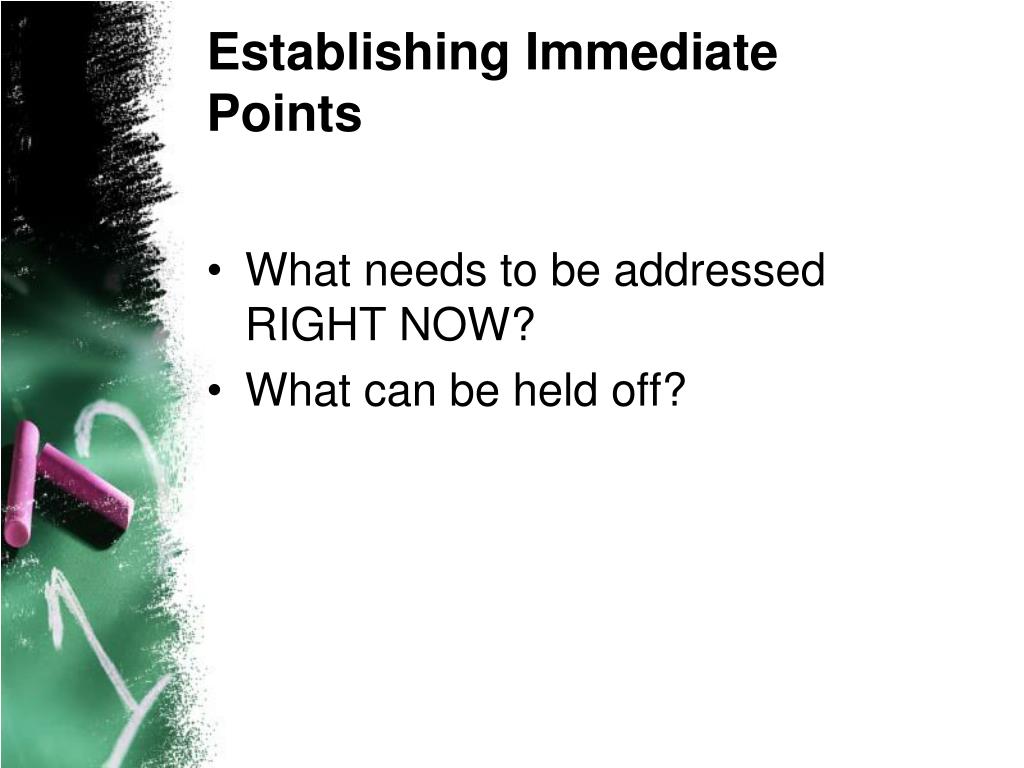 Establishing Immediate Points

• What needs to be addressed RIGHT NOW?
• What can be held off?